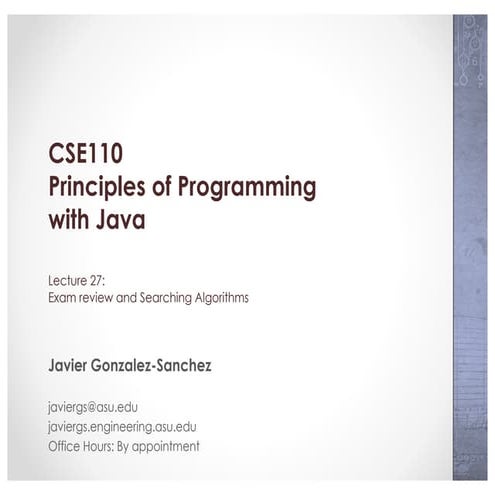 CSE110
Principles of Programming with Java

Lecture 27:
Exam review and Searching Algorithms

Javier Gonzalez-Sanchez

javiergs@asu.edu
javiergs.engineering.asu.edu
Office Hours: By appointment